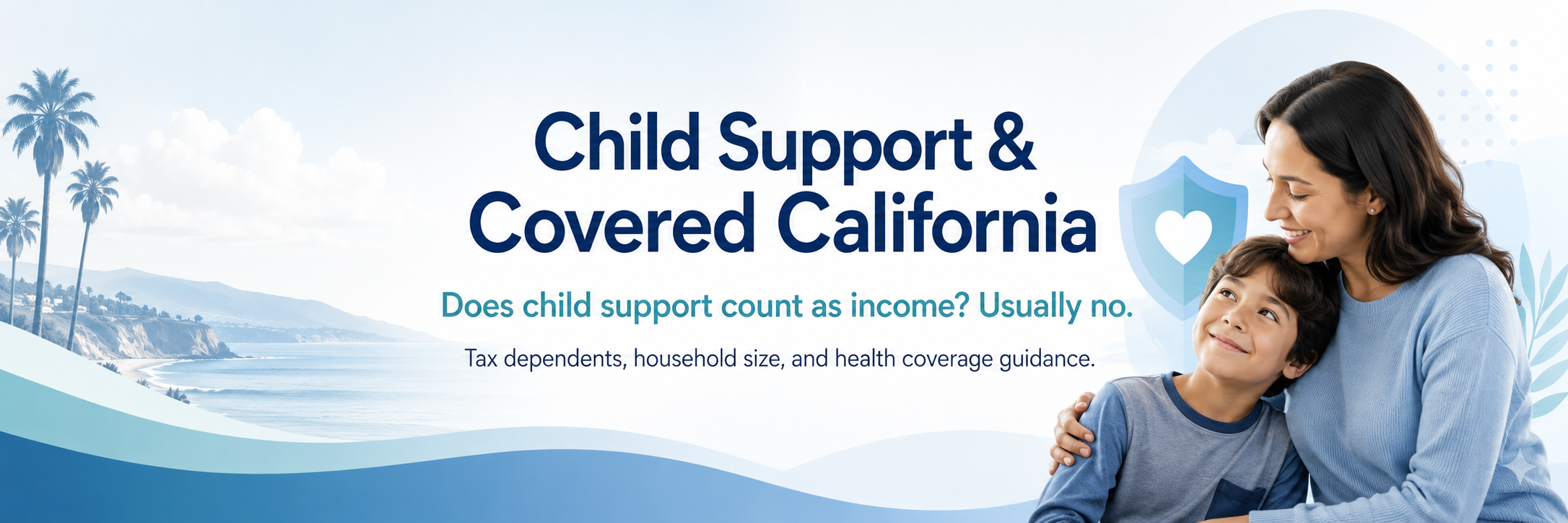 Child Support & Covered California

Does child support count as income? Usually no.

Tax dependents, household size, and health coverage guidance.